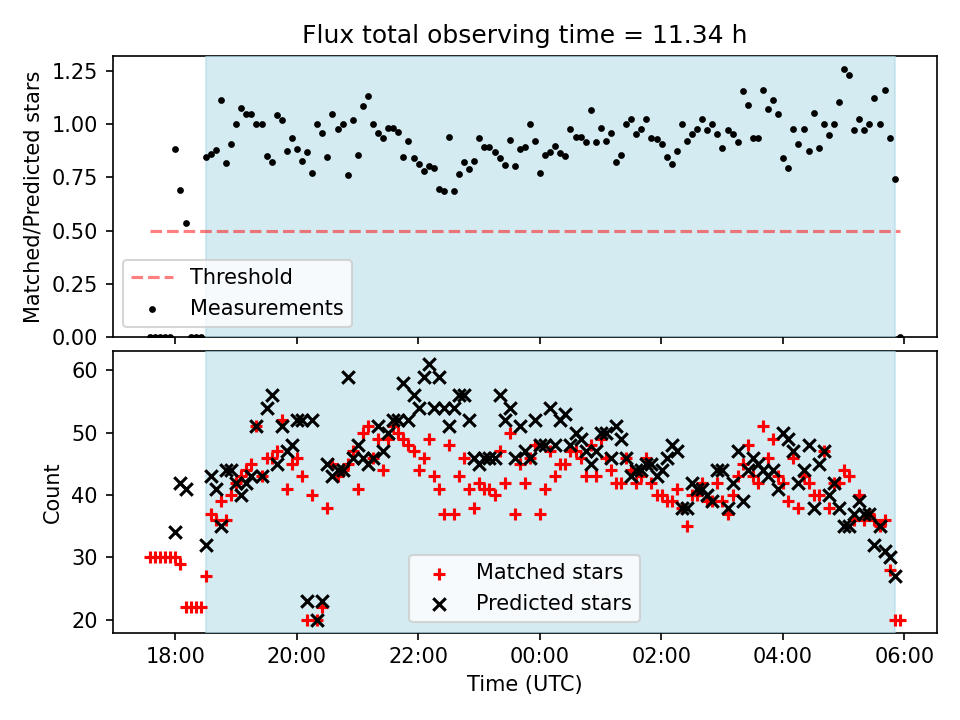 Flux total observing time = 11.34 h

Matched/Predicted stars

1.25
1.00
0.75
0.50
0.25
0.00

Threshold
Measurements

Count

60
50
40
30
20

Matched stars
Predicted stars

18:00
20:00
22:00
00:00
02:00
04:00
06:00

Time (UTC)